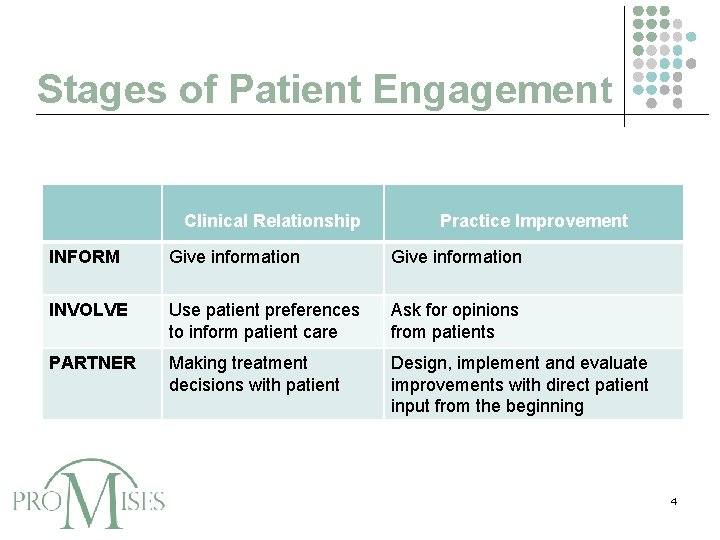 Stages of Patient Engagement

| | Clinical Relationship | Practice Improvement |
|---|---|---|
| INFORM | Give information | Give information |
| INVOLVE | Use patient preferences to inform patient care | Ask for opinions from patients |
| PARTNER | Making treatment decisions with patient | Design, implement and evaluate improvements with direct patient input from the beginning |

PROMISES

4